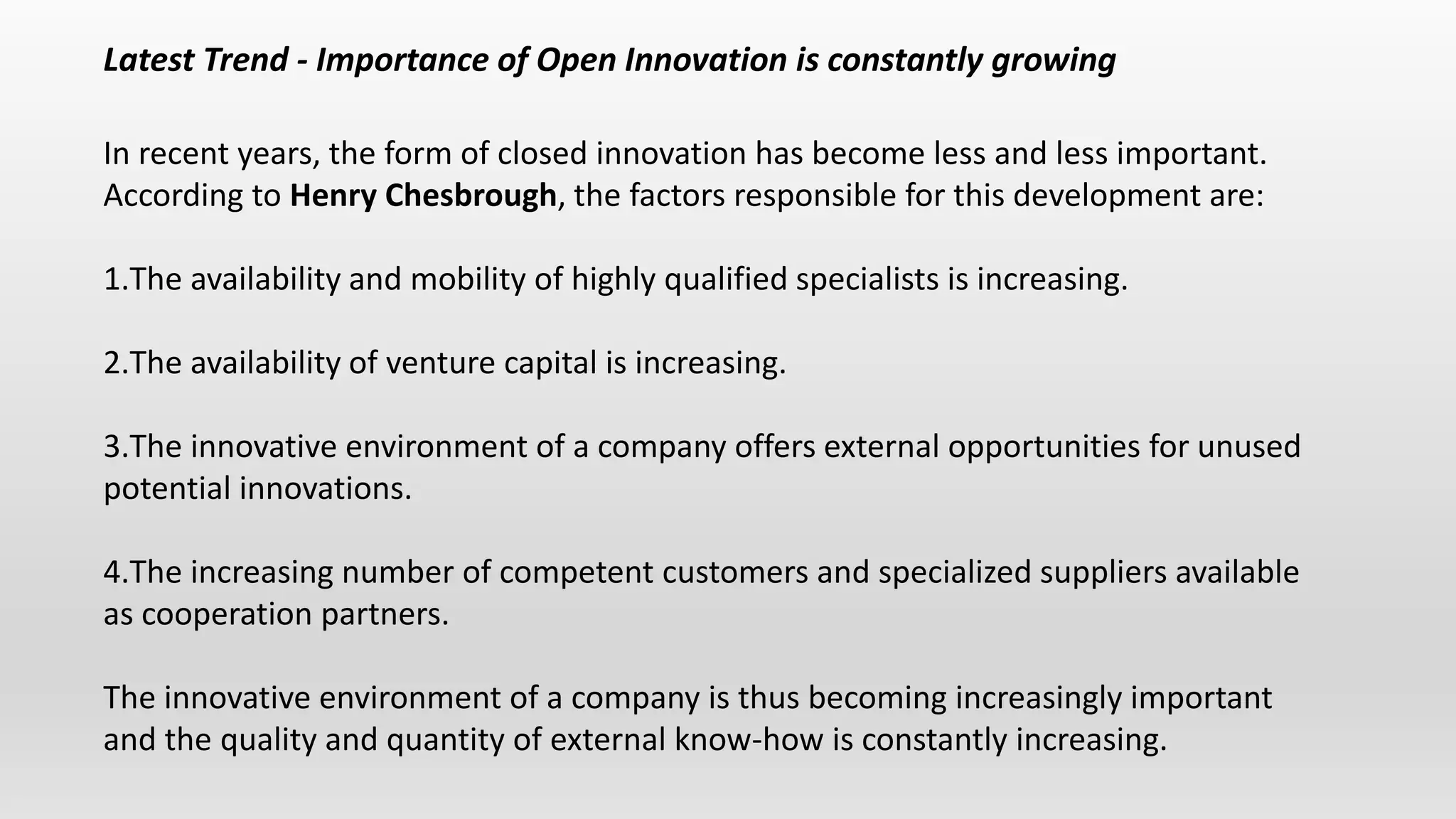 Latest Trend - Importance of Open Innovation is constantly growing

In recent years, the form of closed innovation has become less and less important. According to Henry Chesbrough, the factors responsible for this development are:

1.The availability and mobility of highly qualified specialists is increasing.

2.The availability of venture capital is increasing.

3.The innovative environment of a company offers external opportunities for unused potential innovations.

4.The increasing number of competent customers and specialized suppliers available as cooperation partners.

The innovative environment of a company is thus becoming increasingly important and the quality and quantity of external know-how is constantly increasing.